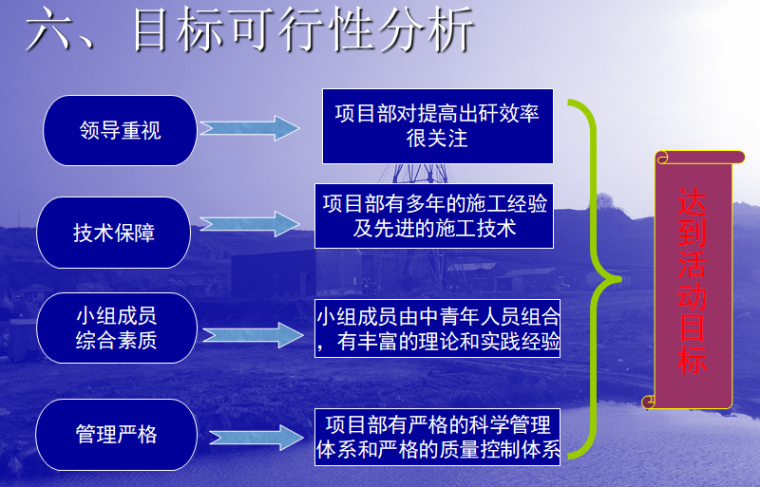 六、目标可行性分析

领导重视

项目部对提高出矸效率很关注

技术保障

项目部有多年的施工经验及先进的施工技术

小组成员综合素质

小组成员由中青年人员组合，有丰富的理论和实践经验

管理严格

项目部有严格的科学管理体系和严格的质量控制体系

达到活动目标